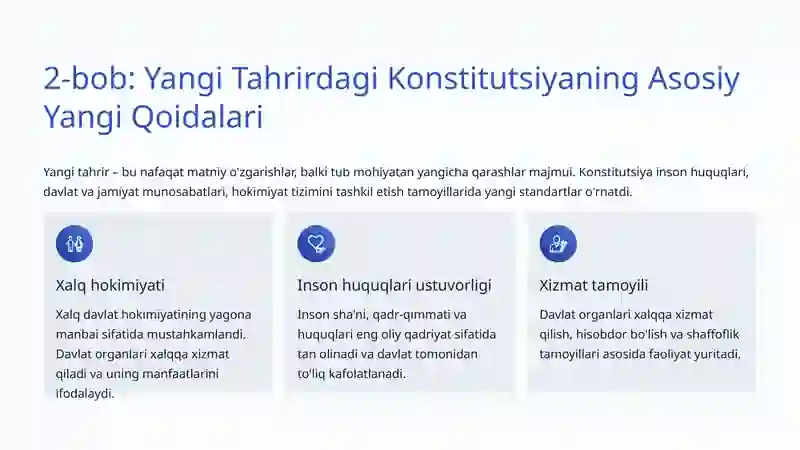 2-bob: Yangi Tahrirdagi Konstitutsiyaning Asosiy Yangi Qoidalari

Yangi tahrir – bu nafaqat matniy o'zgarishlar, balki tub mohiyatan yangicha qarashlar majmui. Konstitutsiya inson huquqlari, davlat va jamiyat munosabatlari, hokimiyat tizimini tashkil etish tamoyillarida yangi standartlar o'rnatdi.

Xalq hokimiyati

Xalq davlat hokimiyatining yagona manbai sifatida mustahkamlandi. Davlat organlari xalqqa xizmat qiladi va uning manfaatlarini ifodalaydi.

Inson huquqlari ustuvorligi

Inson sha'ni, qadr-qimmati va huquqlari eng oliy qadriyat sifatida tan olinadi va davlat tomonidan to'liq kafolatlanadi.

Xizmat tamoyili

Davlat organlari xalqqa xizmat qilish, hisobdor bo'lish va shaffoflik tamoyillari asosida faoliyat yuritadi.